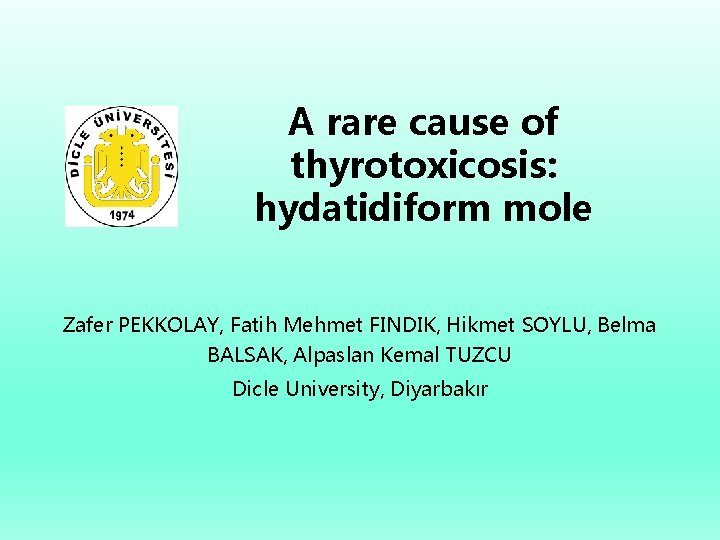 DİCLE ÜNİVERSİTESİ
1974

A rare cause of thyrotoxicosis: hydatidiform mole

Zafer PEKKOLAY, Fatih Mehmet FINDIK, Hikmet SOYLU, Belma BALSAK, Alpaslan Kemal TUZCU
Dicle University, Diyarbakır